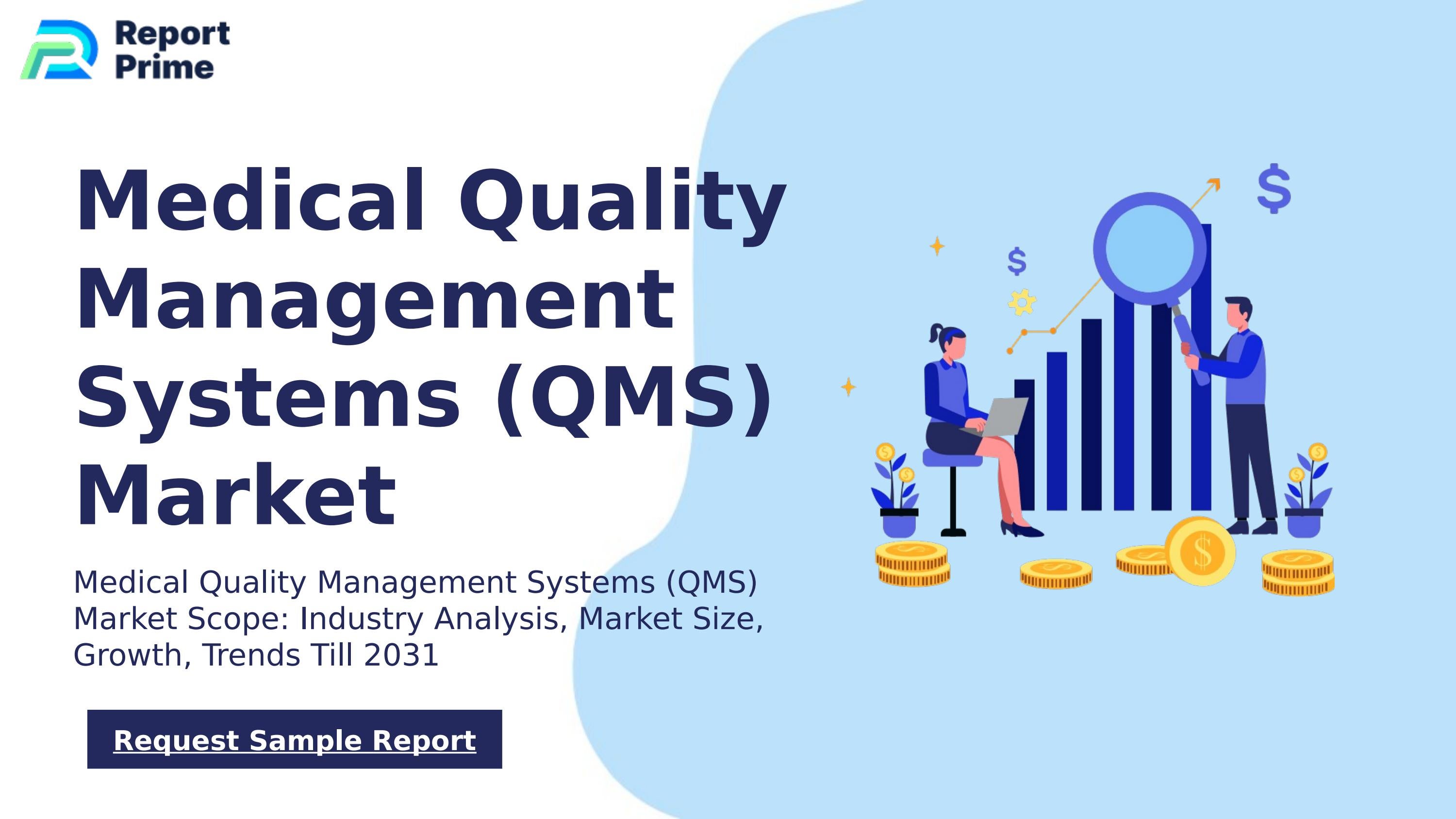 Report Prime

Medical Quality Management Systems (QMS) Market

Medical Quality Management Systems (QMS) Market Scope: Industry Analysis, Market Size, Growth, Trends Till 2031

Request Sample Report